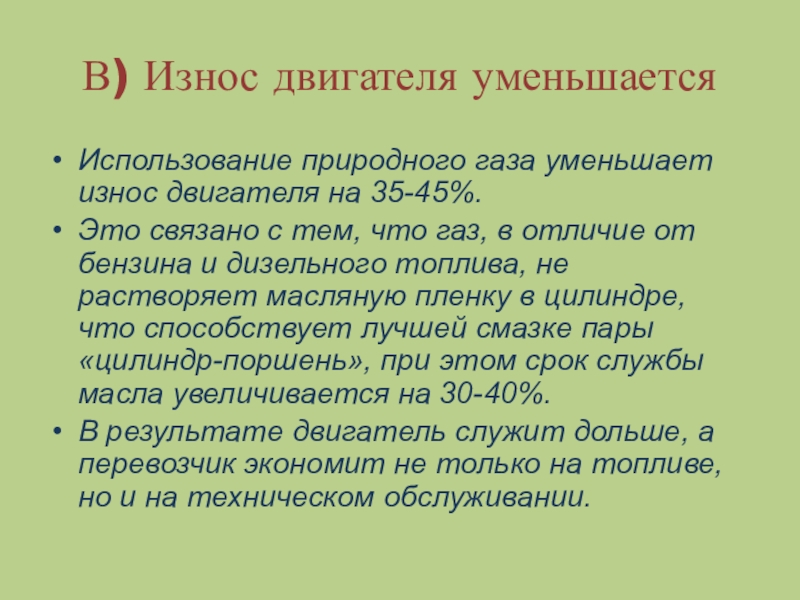 В) Износ двигателя уменьшается

• Использование природного газа уменьшает износ двигателя на 35-45%.
• Это связано с тем, что газ, в отличие от бензина и дизельного топлива, не растворяет масляную пленку в цилиндре, что способствует лучшей смазке пары «цилиндр-поршень», при этом срок службы масла увеличивается на 30-40%.
• В результате двигатель служит дольше, а перевозчик экономит не только на топливе, но и на техническом обслуживании.